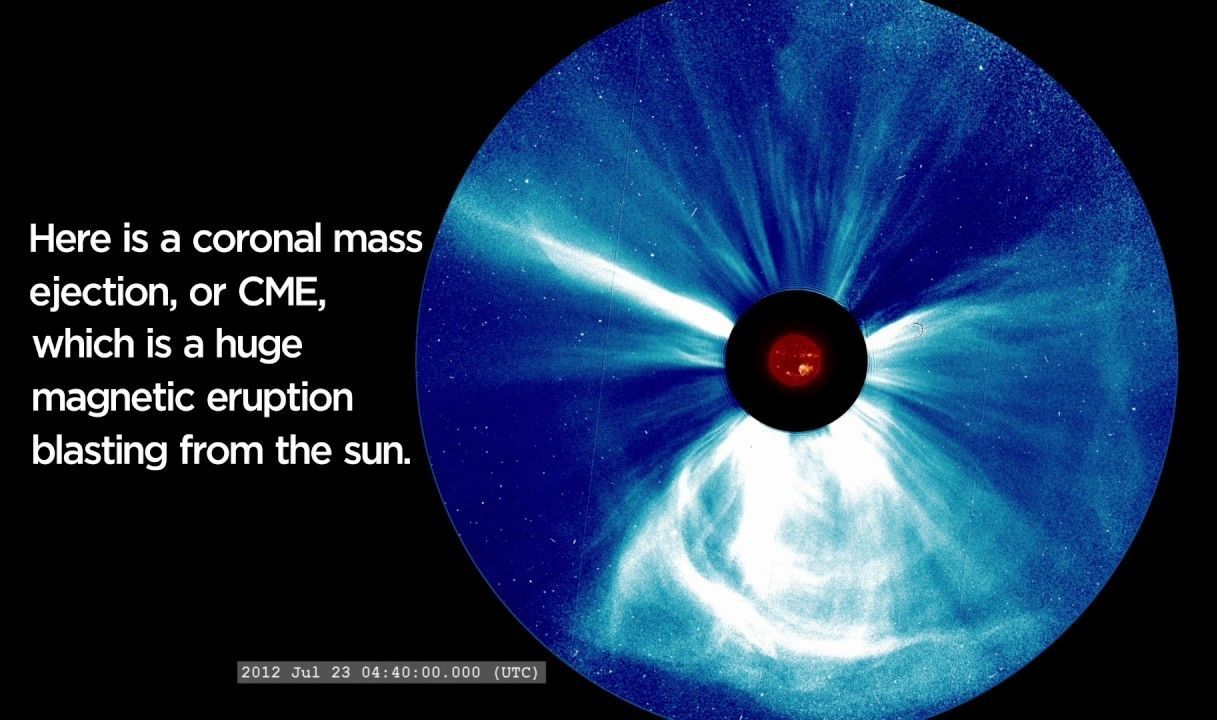 Here is a coronal mass ejection, or CME, which is a huge magnetic eruption blasting from the sun.

2012 Jul 23 04:40:00.000 (UTC)